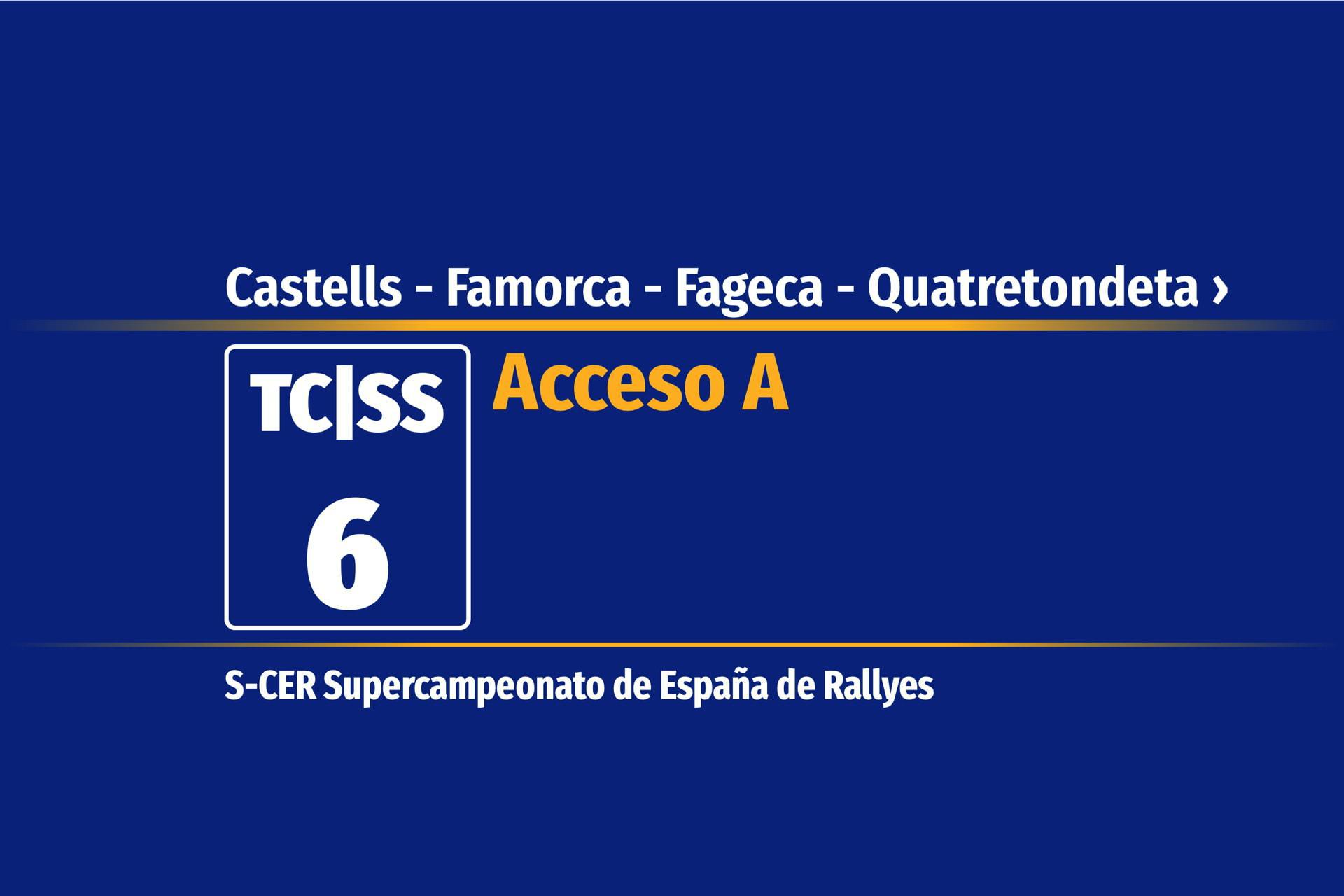 Castells - Famorca - Fageca - Quatretondeta ›

TC|SS
6

Acceso A

S-CER Supercampeonato de España de Rallyes